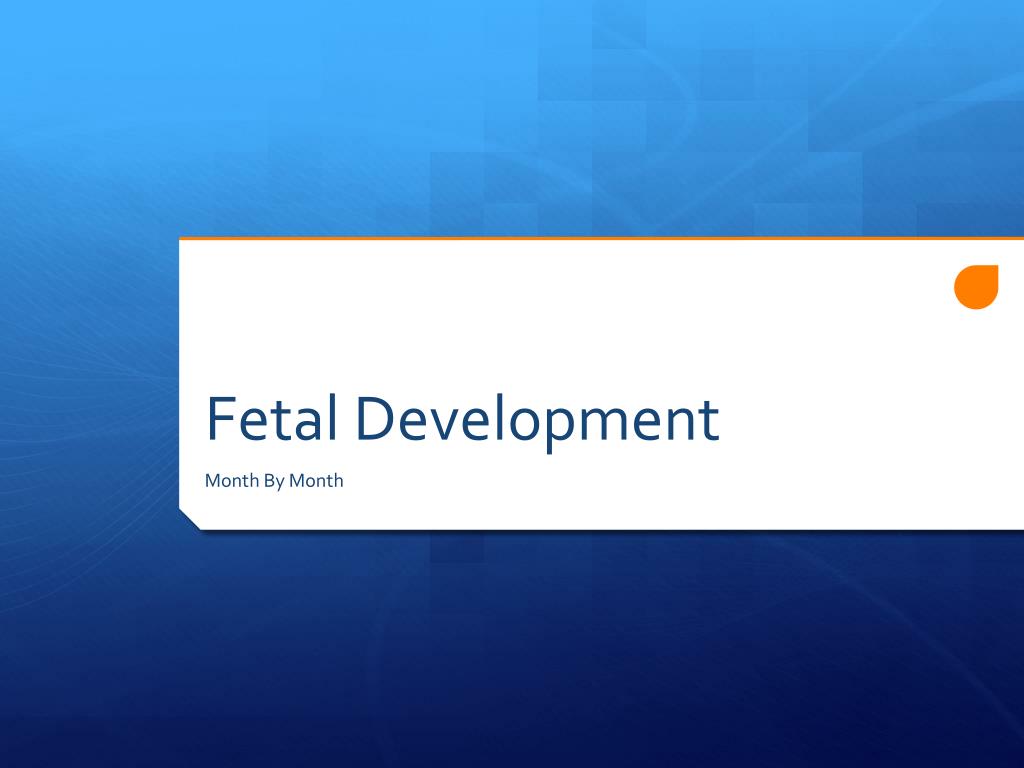 Fetal Development

Month By Month